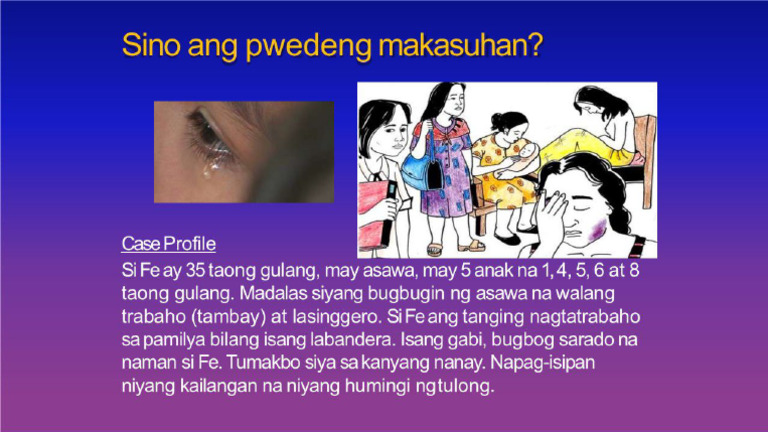 Sino ang pwedeng makasuhan?

Case Profile

Si Fe ay 35 taong gulang, may asawa, may 5 anak na 1, 4, 5, 6 at 8 taong gulang. Madalas siyang bugbugin ng asawa na walang trabaho (tambay) at lasinggero. Si Fe ang tanging nagtatrabaho sa pamilya bilang isang labandera. Isang gabi, bugbog sarado na naman si Fe. Tumakbo siya sa kanyang nanay. Napag-isipan niyang kailangan na niyang humingi ng tulong.